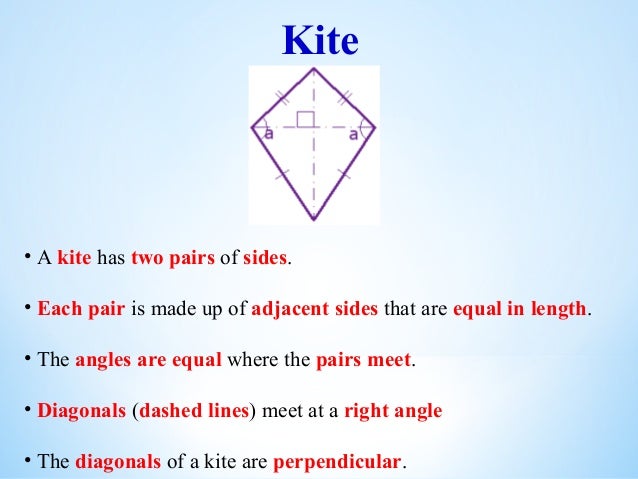 Kite

a a

• A kite has two pairs of sides.

• Each pair is made up of adjacent sides that are equal in length.

• The angles are equal where the pairs meet.

• Diagonals (dashed lines) meet at a right angle

• The diagonals of a kite are perpendicular.